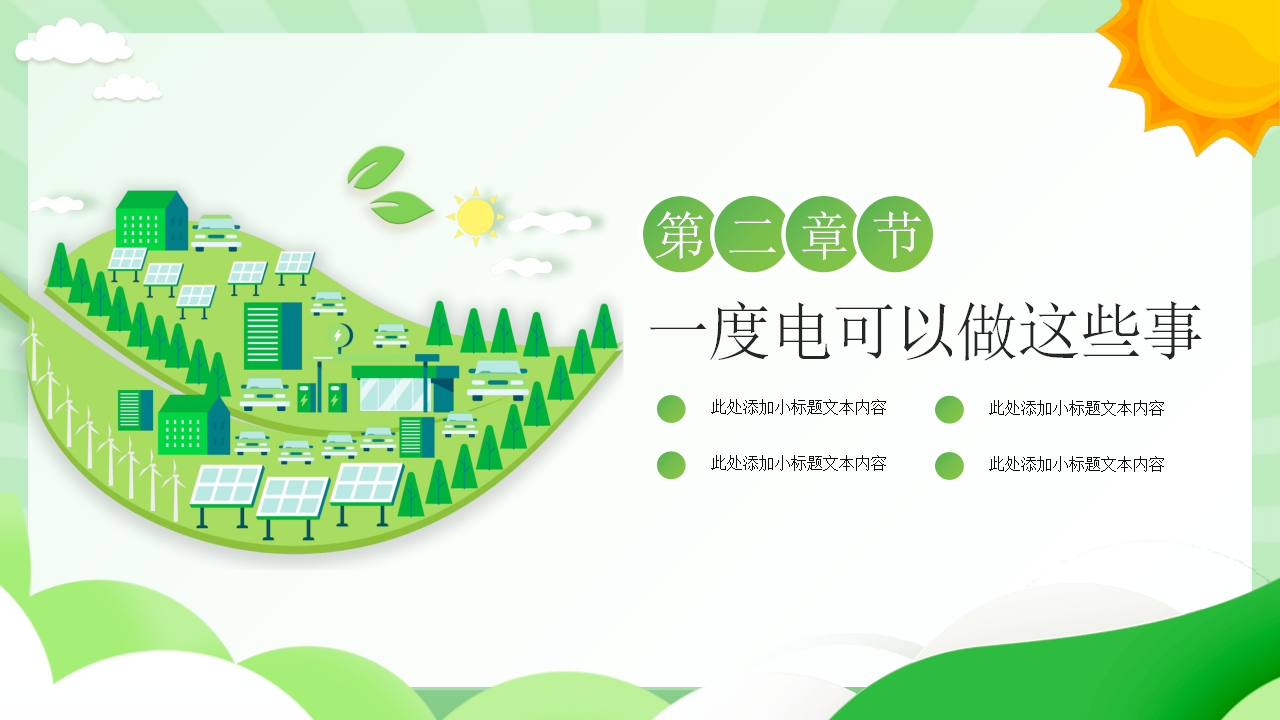 第二章节

一度电可以做这些事

此处添加小标题文本内容

此处添加小标题文本内容

此处添加小标题文本内容

此处添加小标题文本内容